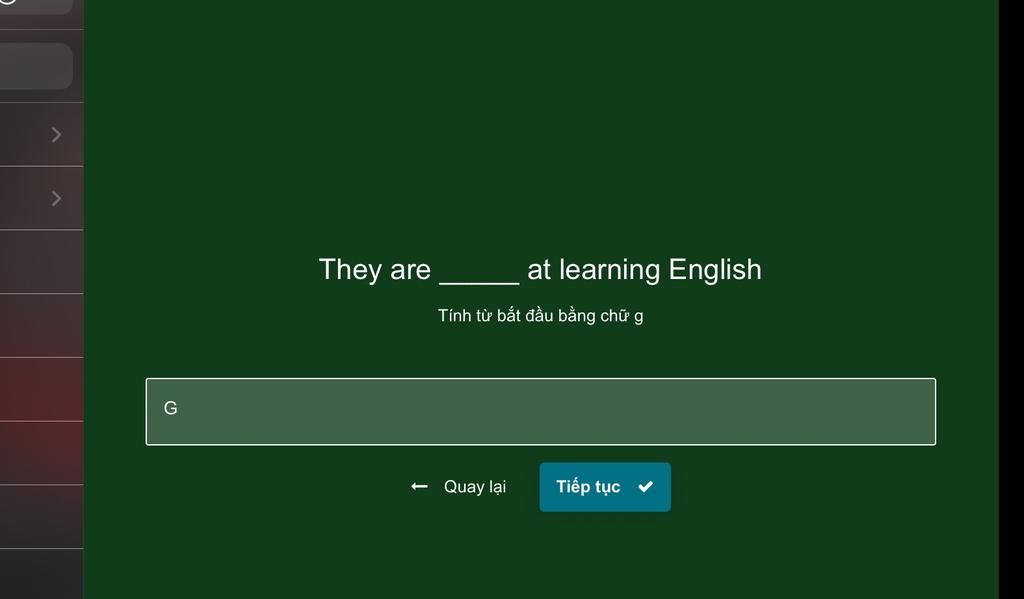 They are _____ at learning English

Tính từ bắt đầu bằng chữ g

G

Quay lại

Tiếp tục